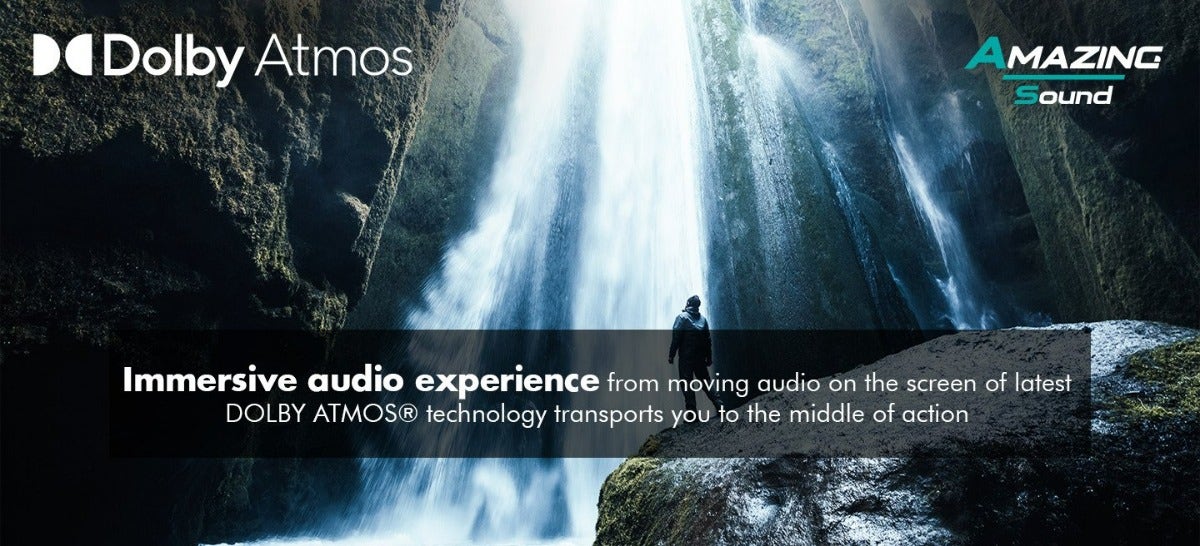 Dolby Atmos

AMAZING Sound

Immersive audio experience from moving audio on the screen of latest DOLBY ATMOS® technology transports you to the middle of action